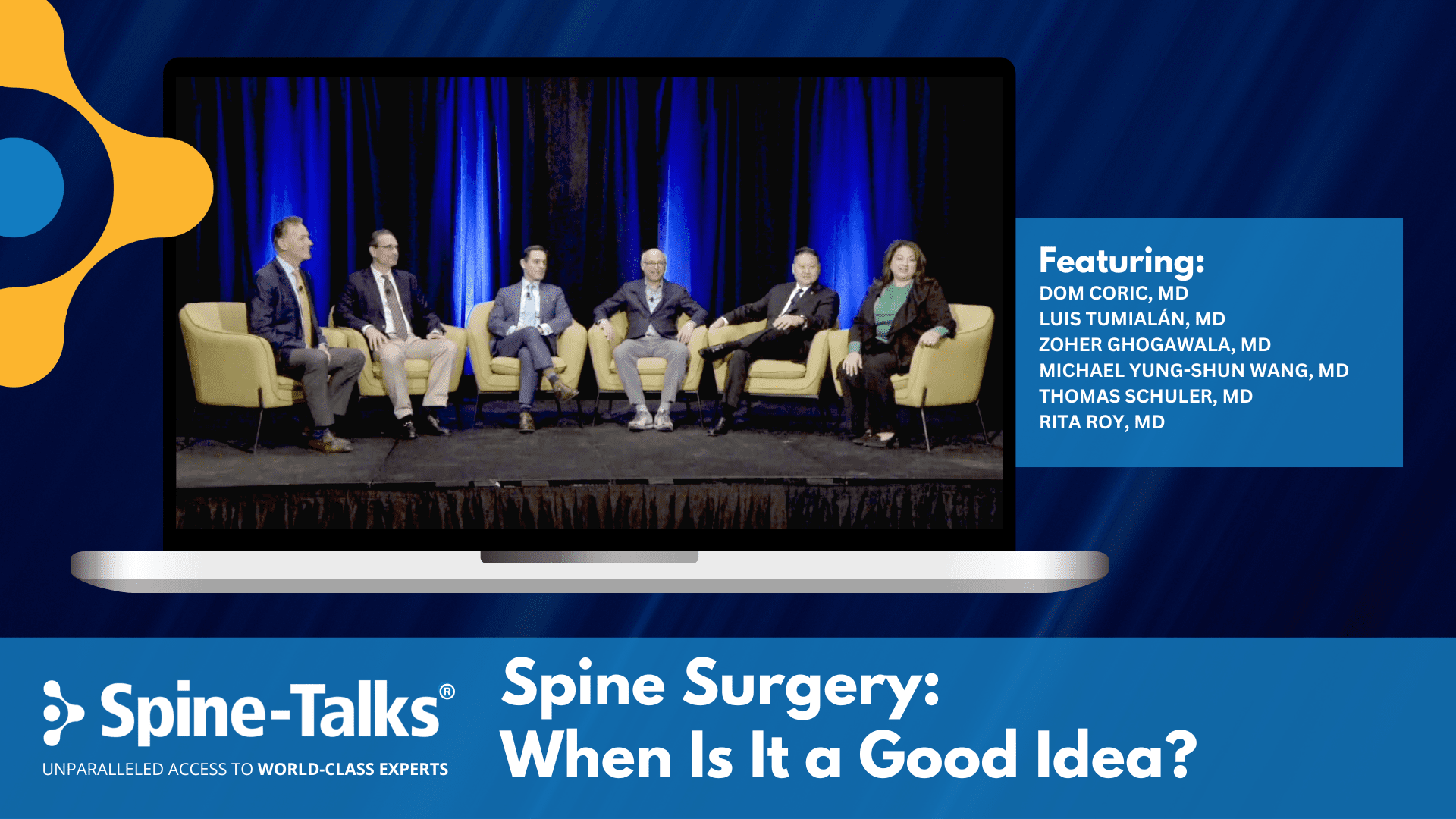 Featuring:
DOM CORIC, MD
LUIS TUMIALÁN, MD
ZOHER GHOGAWALA, MD
MICHAEL YUNG-SHUN WANG, MD
THOMAS SCHULER, MD
RITA ROY, MD

Spine-Talks®
UNPARALLELED ACCESS TO WORLD-CLASS EXPERTS

Spine Surgery: When Is It a Good Idea?